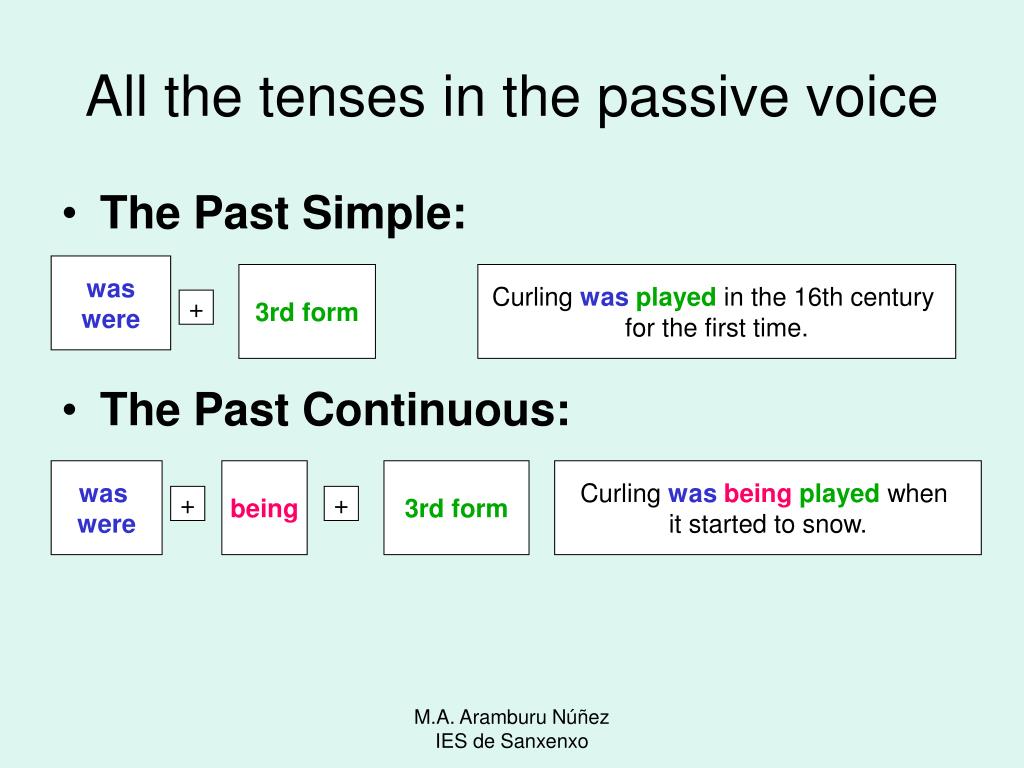 All the tenses in the passive voice

• The Past Simple:

was
were

+

3rd form

Curling was played in the 16th century for the first time.

• The Past Continuous:

was
were

+

being

+

3rd form

Curling was being played when it started to snow.

M.A. Aramburu Núñez
IES de Sanxenxo